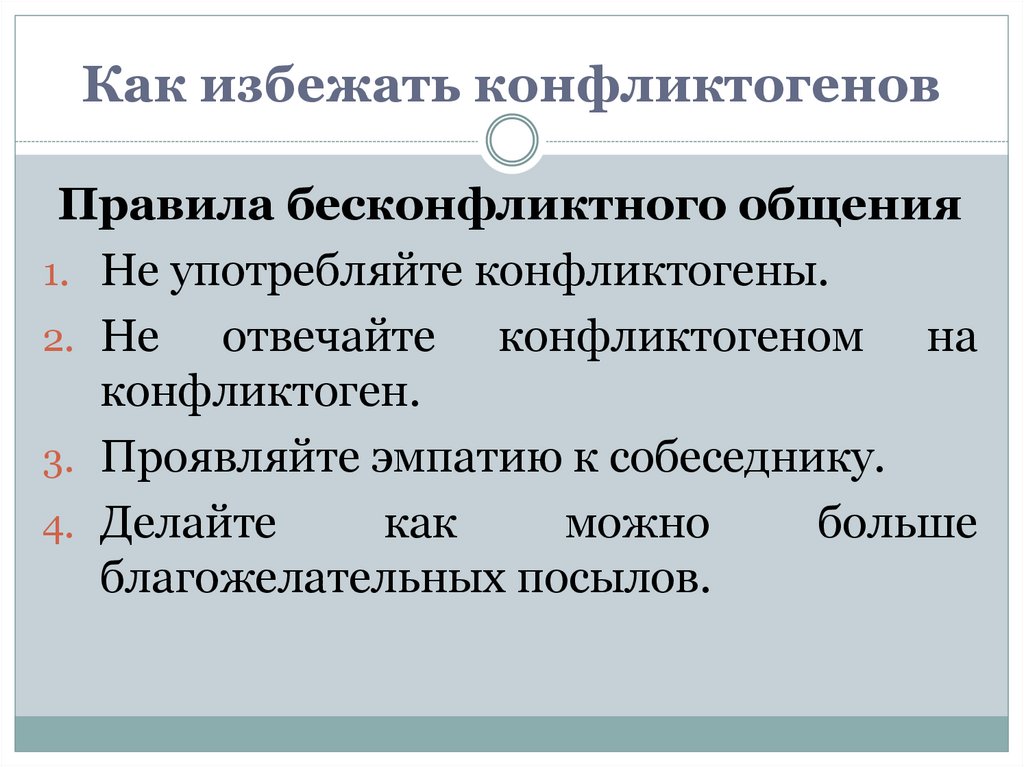 Как избежать конфликтогенов

Правила бесконфликтного общения

1. Не употребляйте конфликтогены.
2. Не отвечайте конфликтогеном на конфликтоген.
3. Проявляйте эмпатию к собеседнику.
4. Делайте как можно больше благожелательных посылов.